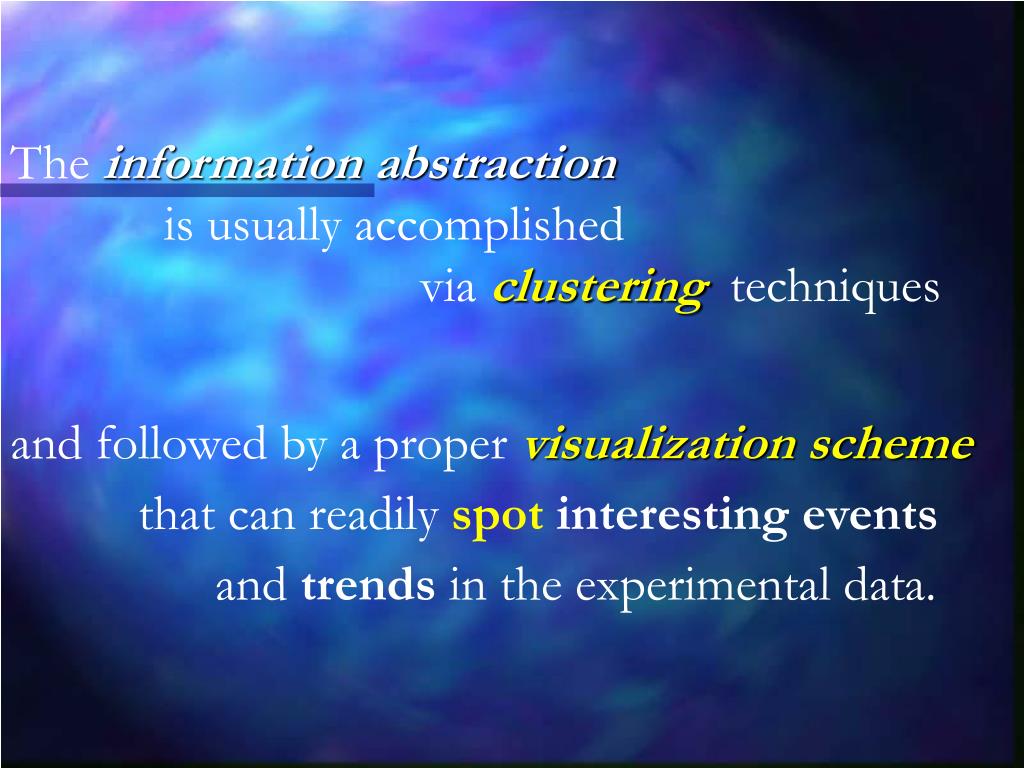 The information abstraction is usually accomplished via clustering techniques

and followed by a proper visualization scheme that can readily spot interesting events and trends in the experimental data.